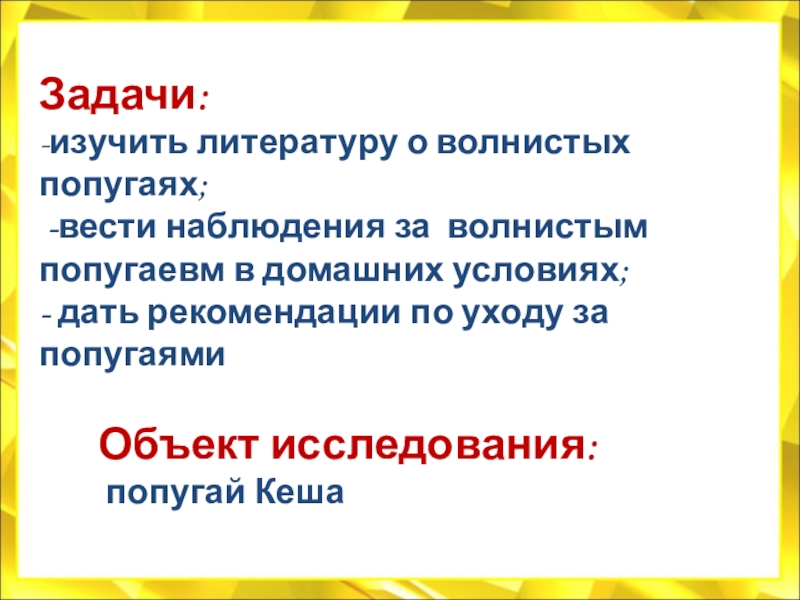 Задачи:
-изучить литературу о волнистых попугаях;
-вести наблюдения за волнистым попугаевм в домашних условиях;
- дать рекомендации по уходу за попугаями

Объект исследования:
попугай Кеша